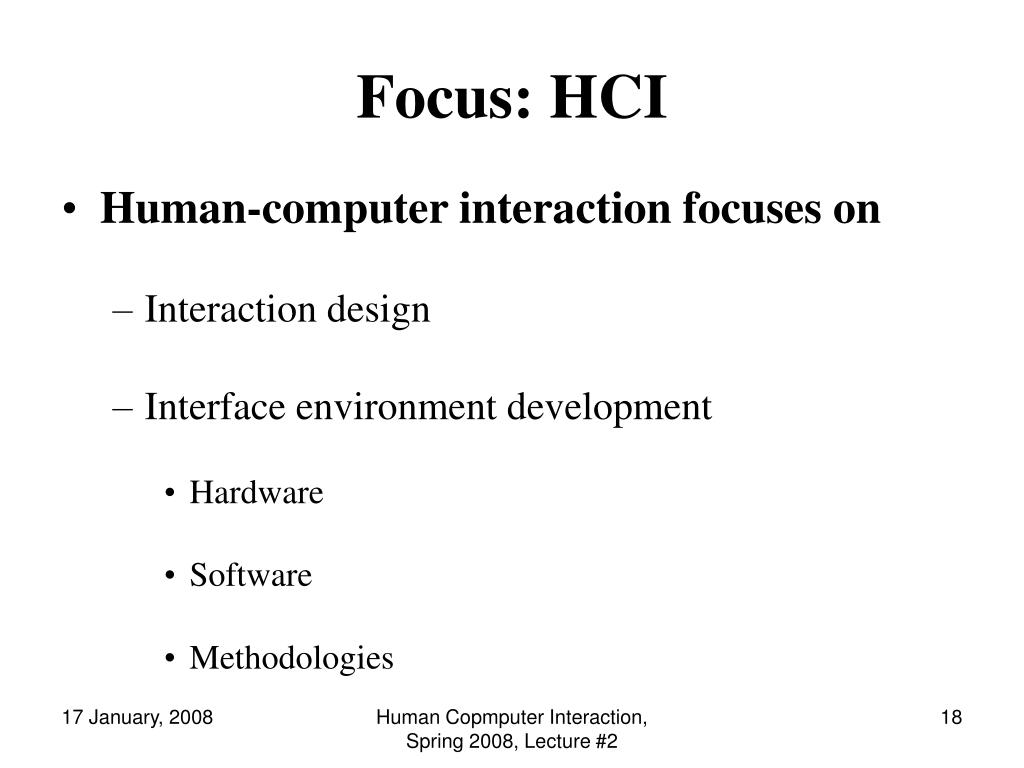 Focus: HCI

• Human-computer interaction focuses on

– Interaction design

– Interface environment development

• Hardware

• Software

• Methodologies

17 January, 2008

Human Copmputer Interaction, Spring 2008, Lecture #2

18